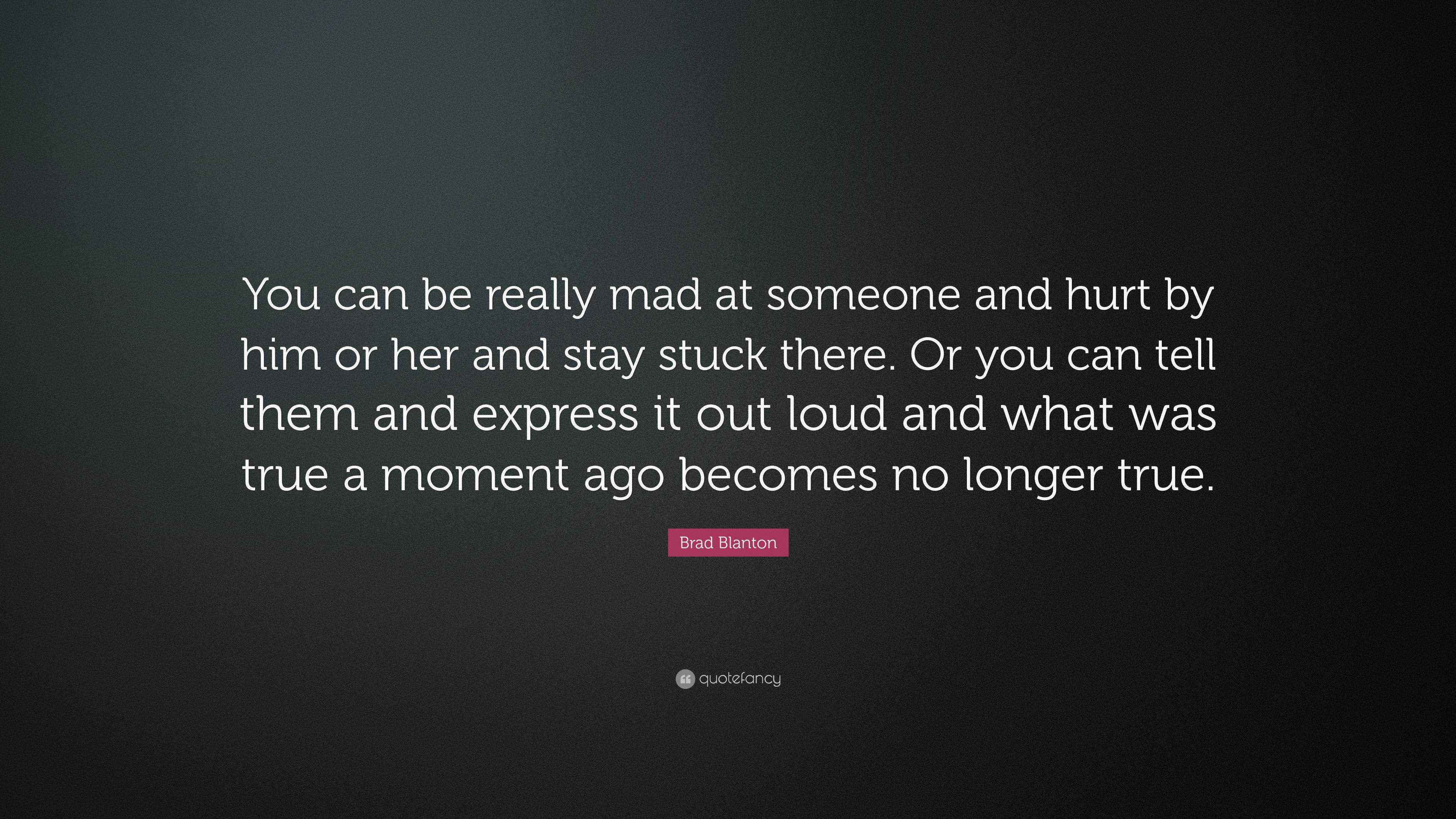 You can be really mad at someone and hurt by him or her and stay stuck there. Or you can tell them and express it out loud and what was true a moment ago becomes no longer true.

Brad Blanton

quotefancy